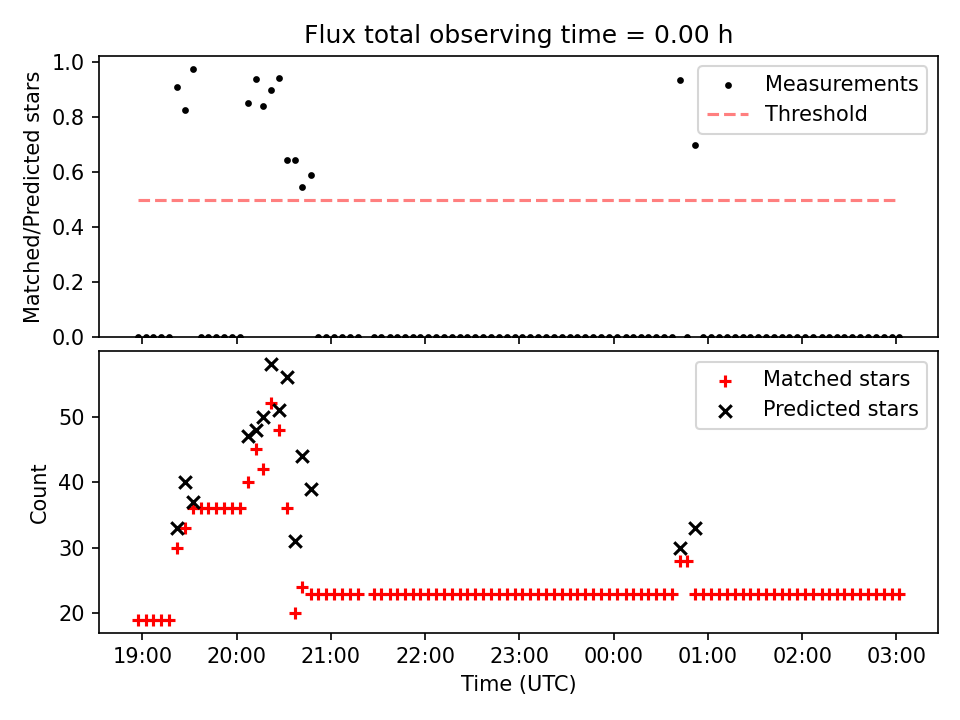 Flux total observing time = 0.00 h

Matched/Predicted stars
1.0
0.8
0.6
0.4
0.2
0.0

Measurements
Threshold

Count
50
40
30
20

Matched stars
Predicted stars

19:00
20:00
21:00
22:00
23:00
00:00
01:00
02:00
03:00
Time (UTC)